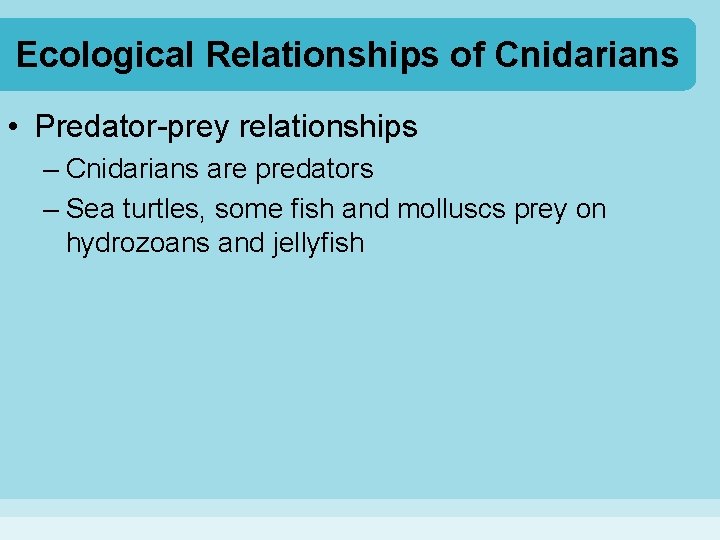 Ecological Relationships of Cnidarians

• Predator-prey relationships
– Cnidarians are predators
– Sea turtles, some fish and molluscs prey on hydrozoans and jellyfish